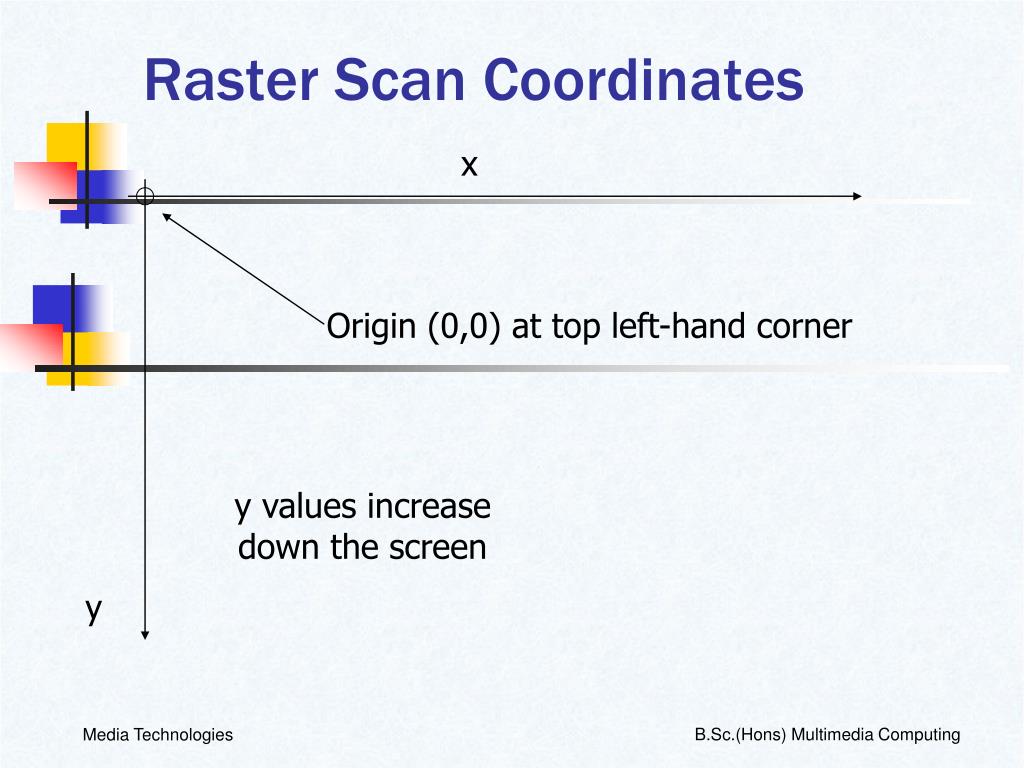 Raster Scan Coordinates

x

Origin (0,0) at top left-hand corner

y values increase down the screen

y

Media Technologies

B.Sc.(Hons) Multimedia Computing